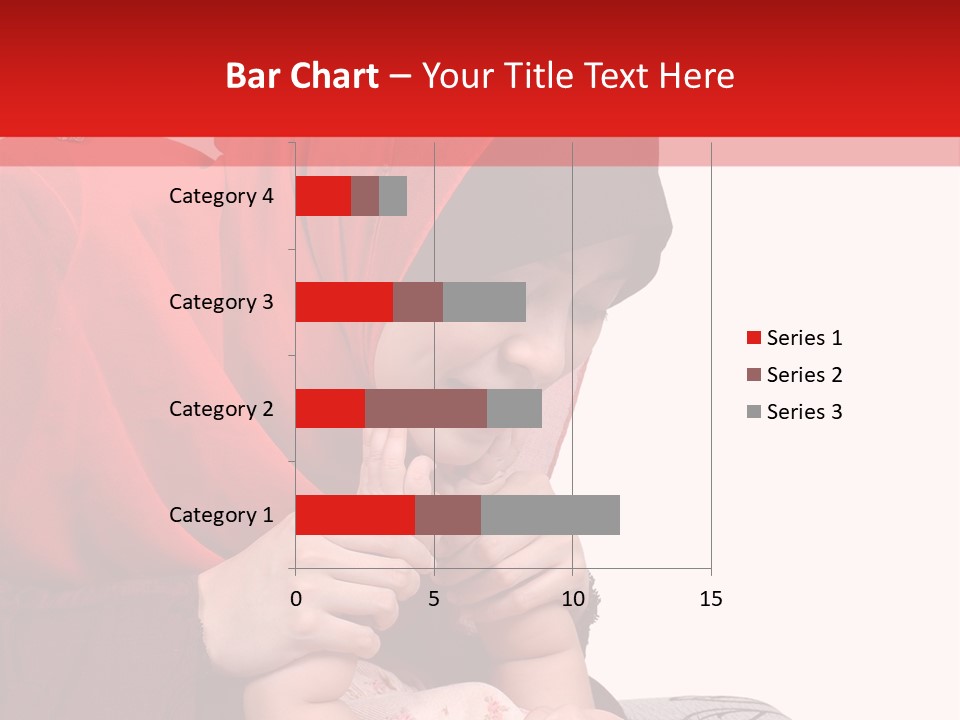 Bar Chart – Your Title Text Here

Category 4
Category 3
Category 2
Category 1

0
5
10
15

Series 1
Series 2
Series 3